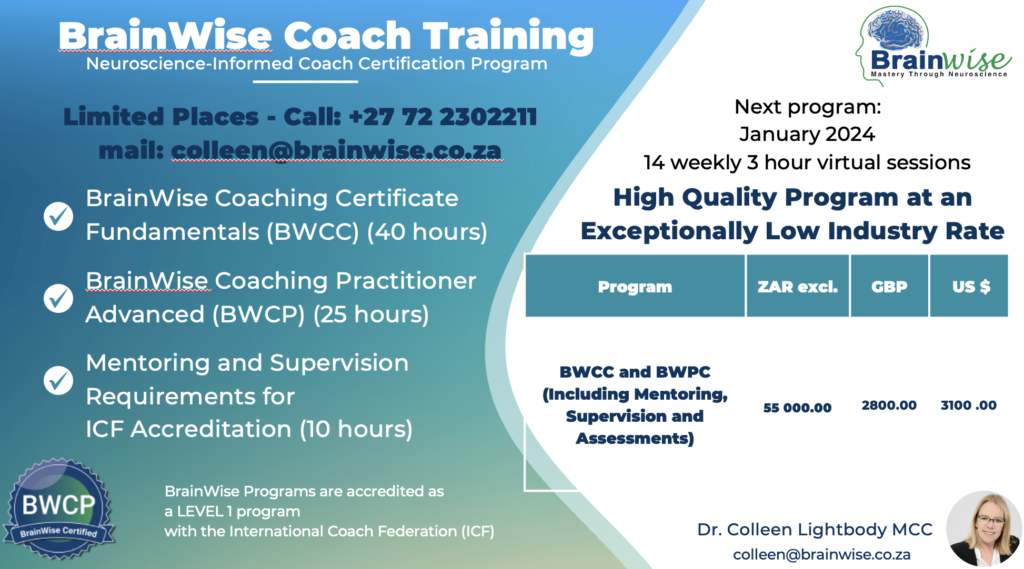 BrainWise Coach Training
Neuroscience-Informed Coach Certification Program

Limited Places - Call: +27 72 2302211
mail: colleen@brainwise.co.za

BrainWise Coaching Certificate Fundamentals (BWCC) (40 hours)

BrainWise Coaching Practitioner Advanced (BWCP) (25 hours)

Mentoring and Supervision Requirements for ICF Accreditation (10 hours)

BWCP
BrainWise Certified

BrainWise Programs are accredited as a LEVEL 1 program with the International Coach Federation (ICF)

Brainwise
Mastery Through Neuroscience

Next program:
January 2024
14 weekly 3 hour virtual sessions

High Quality Program at an Exceptionally Low Industry Rate

| Program | ZAR excl. | GBP | US $ |
|---|---|---|---|
| BWCC and BWPC (Including Mentoring, Supervision and Assessments) | 55 000.00 | 2800.00 | 3100 .00 |

Dr. Colleen Lightbody MCC
colleen@brainwise.co.za